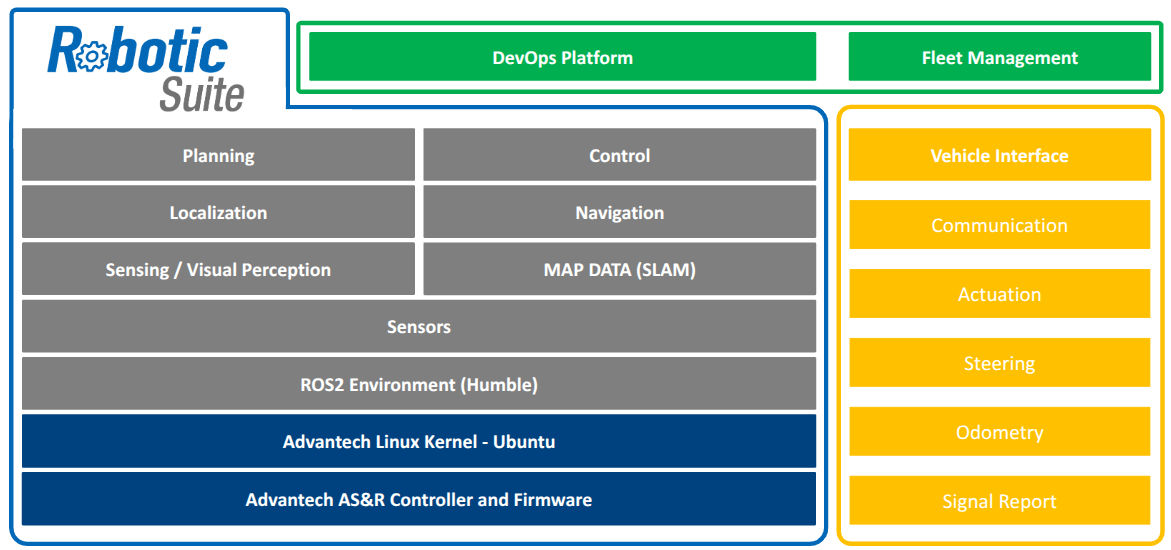 Robotic Suite

DevOps Platform

Fleet Management

Planning

Control

Localization

Navigation

Sensing / Visual Perception

MAP DATA (SLAM)

Sensors

ROS2 Environment (Humble)

Advantech Linux Kernel - Ubuntu

Advantech AS&R Controller and Firmware

Vehicle Interface

Communication

Actuation

Steering

Odometry

Signal Report